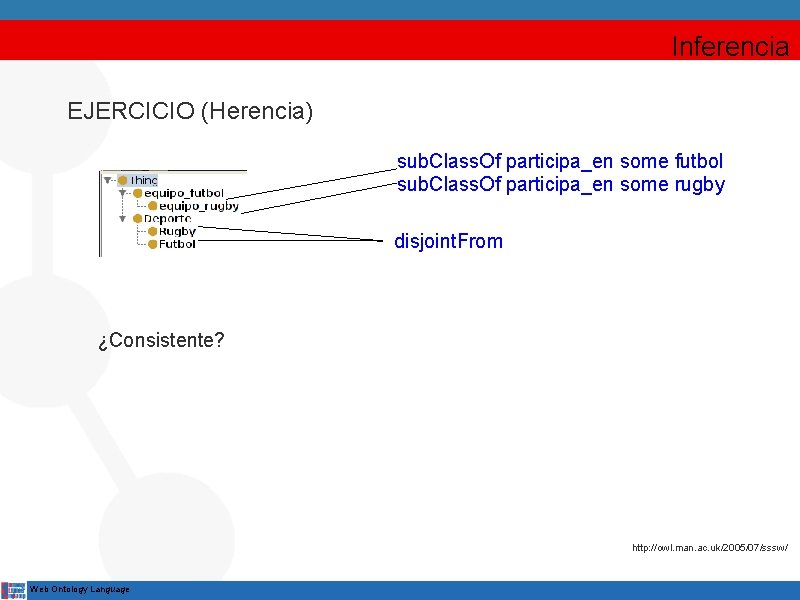 Inferencia

EJERCICIO (Herencia)

Thing
equipo_futbol
equipo_rugby
Deporte
Rugby
Futbol

subClassOf participa_en some futbol
subClassOf participa_en some rugby

disjointFrom

¿Consistente?

http://owl.man.ac.uk/2005/07/sssw/

Web Ontology Language